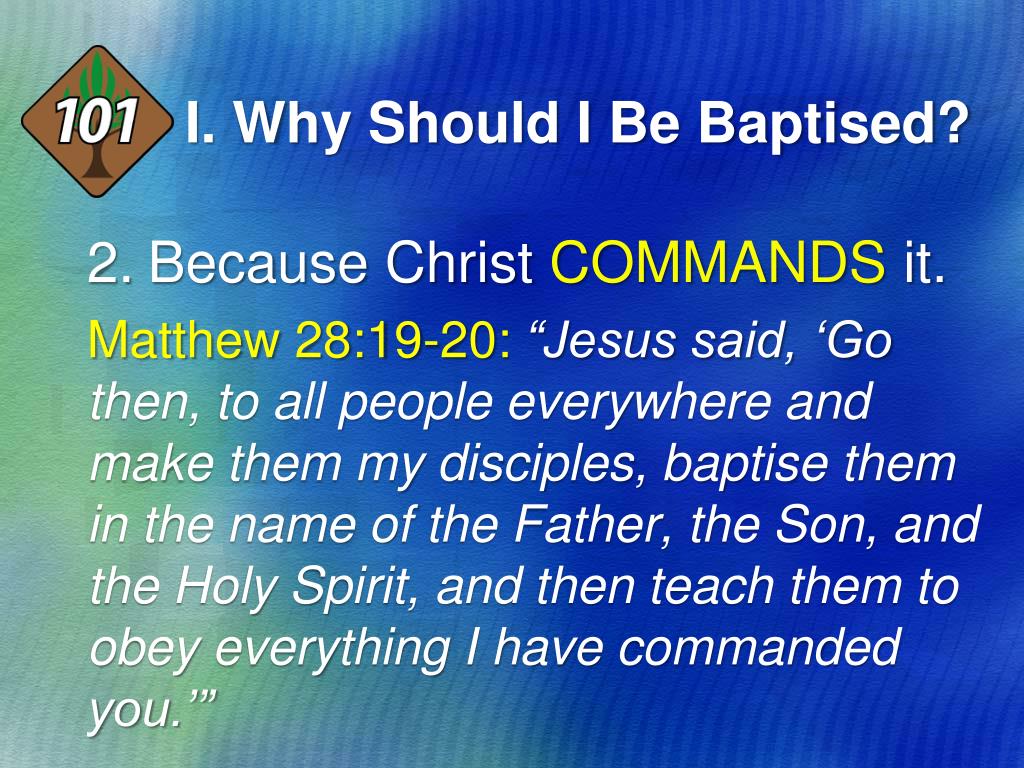 101

I. Why Should I Be Baptised?

2. Because Christ COMMANDS it.

Matthew 28:19-20: “Jesus said, ‘Go then, to all people everywhere and make them my disciples, baptise them in the name of the Father, the Son, and the Holy Spirit, and then teach them to obey everything I have commanded you.’”